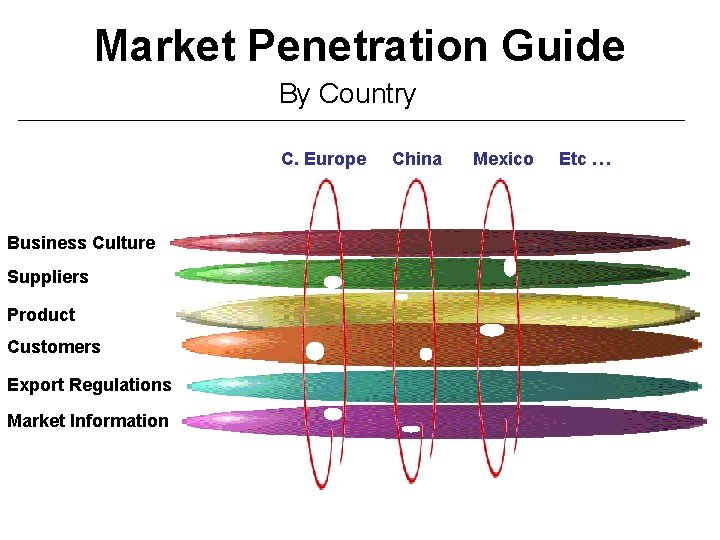 Market Penetration Guide

By Country

C. Europe China Mexico Etc …

Business Culture
Suppliers
Product
Customers
Export Regulations
Market Information